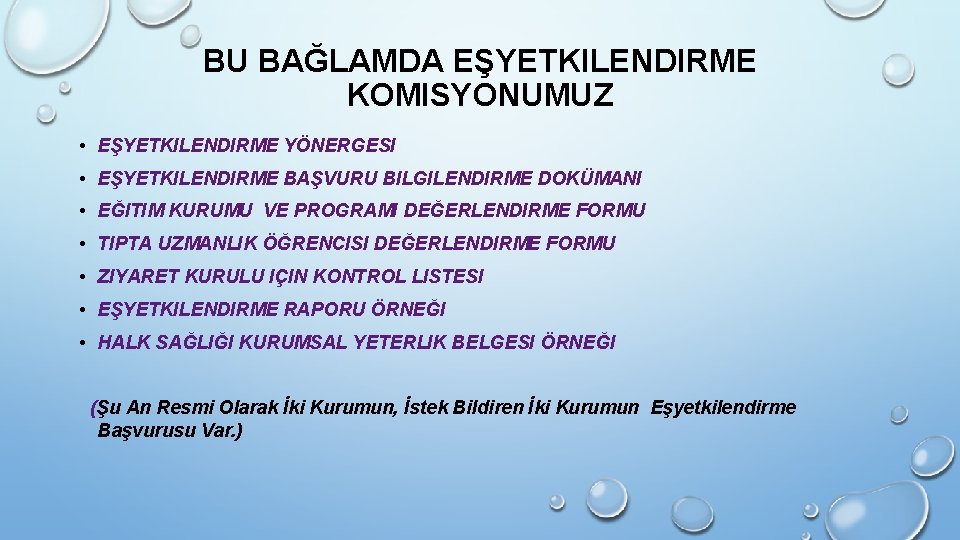 BU BAĞLAMDA EŞYETKILENDIRME KOMISYONUMUZ

• EŞYETKILENDIRME YÖNERGESI
• EŞYETKILENDIRME BAŞVURU BILGILENDIRME DOKÜMANI
• EĞITIM KURUMU VE PROGRAMI DEĞERLENDIRME FORMU
• TIPTA UZMANLIK ÖĞRENCISI DEĞERLENDIRME FORMU
• ZIYARET KURULU IÇIN KONTROL LISTESI
• EŞYETKILENDIRME RAPORU ÖRNEĞI
• HALK SAĞLIĞI KURUMSAL YETERLIK BELGESI ÖRNEĞI

(Şu An Resmi Olarak İki Kurumun, İstek Bildiren İki Kurumun Eşyetkilendirme Başvurusu Var.)